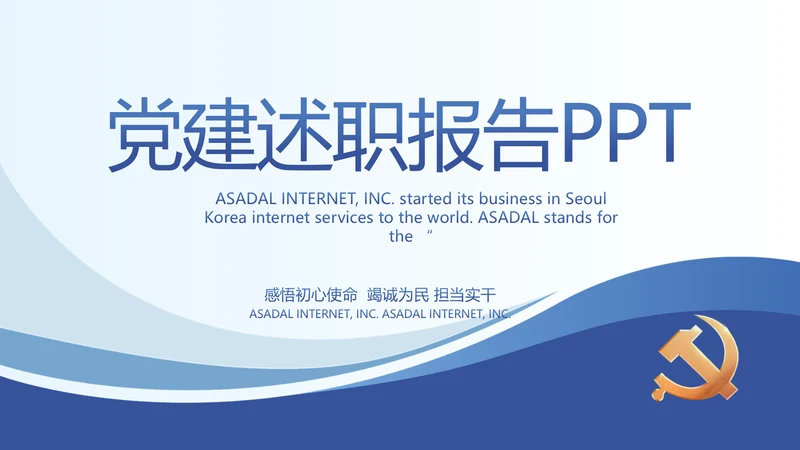 党建述职报告PPT

ASADAL INTERNET, INC. started its business in Seoul Korea internet services to the world. ASADAL stands for the “

感悟初心使命 竭诚为民 担当实干

ASADAL INTERNET, INC. ASADAL INTERNET, INC.